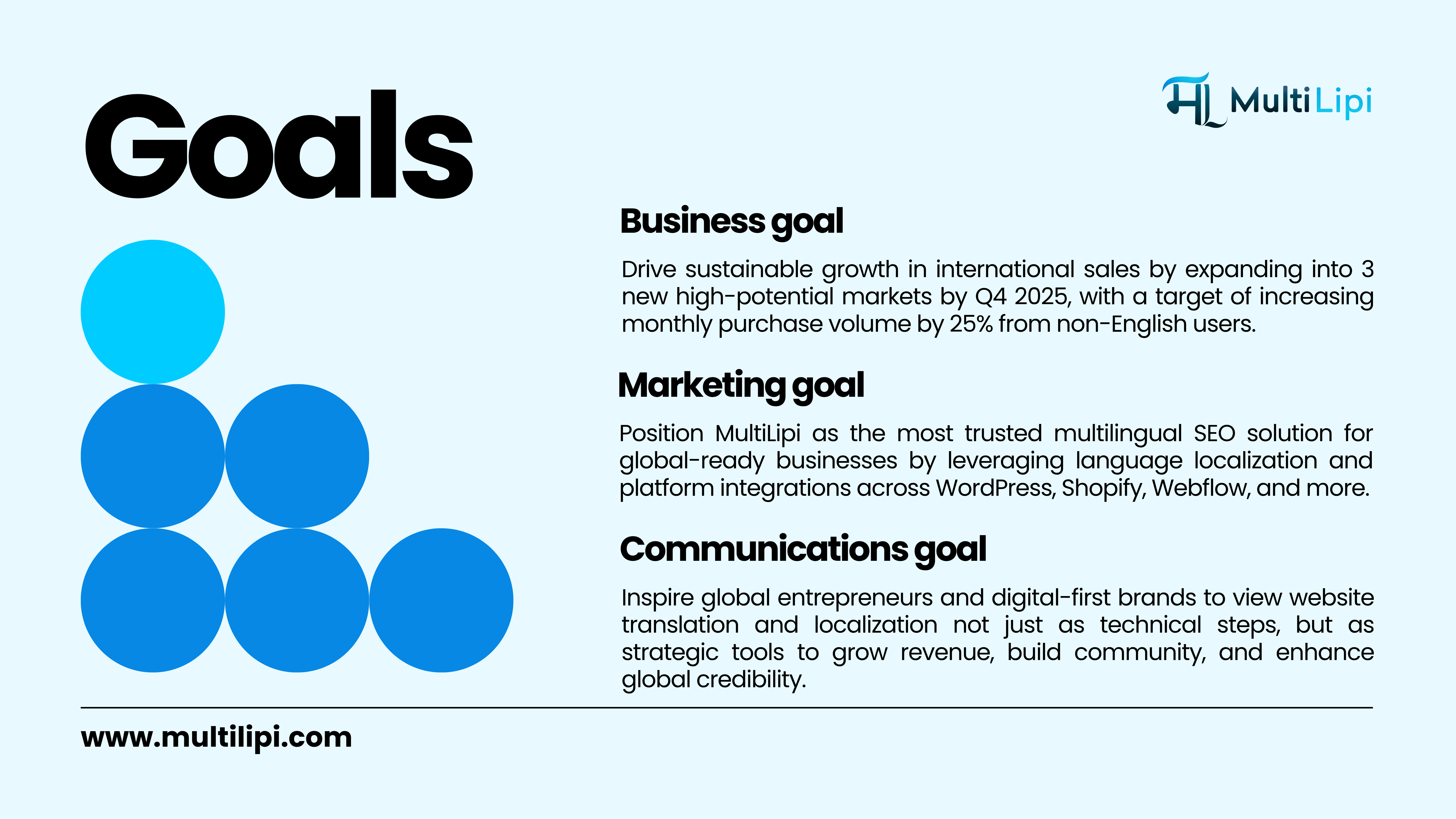 Goals

MultiLipi

Business goal

Drive sustainable growth in international sales by expanding into 3 new high-potential markets by Q4 2025, with a target of increasing monthly purchase volume by 25% from non-English users.

Marketing goal

Position MultiLipi as the most trusted multilingual SEO solution for global-ready businesses by leveraging language localization and platform integrations across WordPress, Shopify, Webflow, and more.

Communications goal

Inspire global entrepreneurs and digital-first brands to view website translation and localization not just as technical steps, but as strategic tools to grow revenue, build community, and enhance global credibility.

www.multilipi.com